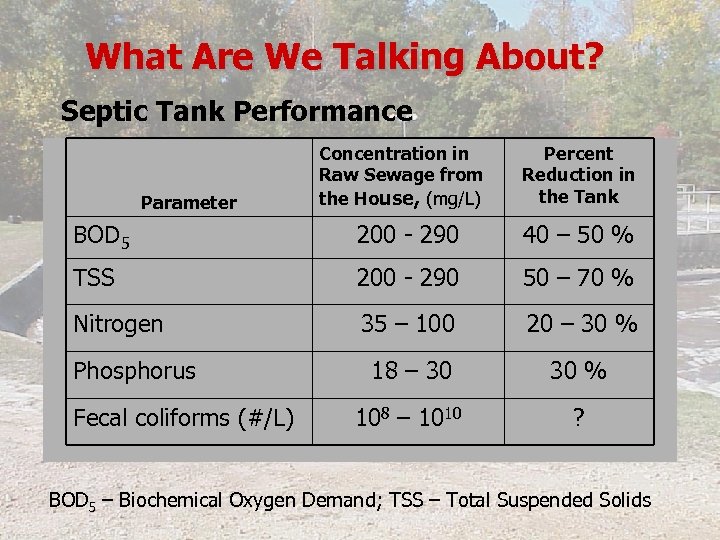 What Are We Talking About?

Septic Tank Performance

| Parameter | Concentration in Raw Sewage from the House, (mg/L) | Percent Reduction in the Tank |
|---|---|---|
| $BOD_5$ | 200 - 290 | 40 – 50 % |
| TSS | 200 - 290 | 50 – 70 % |
| Nitrogen | 35 – 100 | 20 – 30 % |
| Phosphorus | 18 – 30 | 30 % |
| Fecal coliforms (#/L) | $10^8$ – $10^{10}$ | ? |

$BOD_5$ – Biochemical Oxygen Demand; TSS – Total Suspended Solids